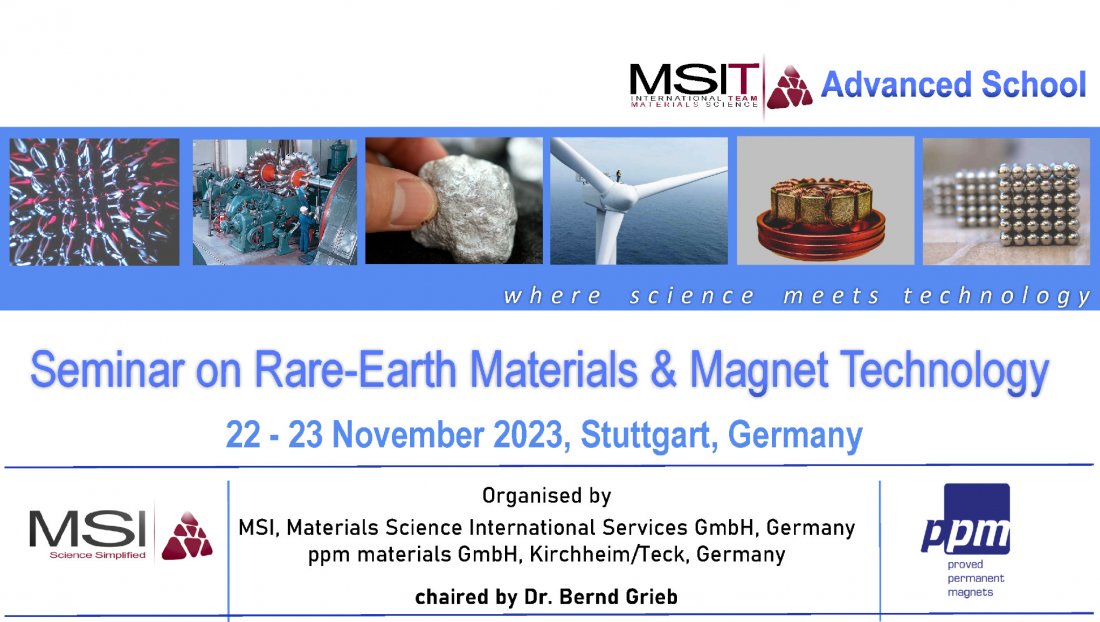 MSIT INTERNATIONAL TEAM MATERIALS SCIENCE Advanced School

where science meets technology

Seminar on Rare-Earth Materials & Magnet Technology

22 - 23 November 2023, Stuttgart, Germany

MSI Science Simplified

Organised by
MSI, Materials Science International Services GmbH, Germany
ppm materials GmbH, Kirchheim/Teck, Germany

chaired by Dr. Bernd Grieb

ppm proved permanent magnets